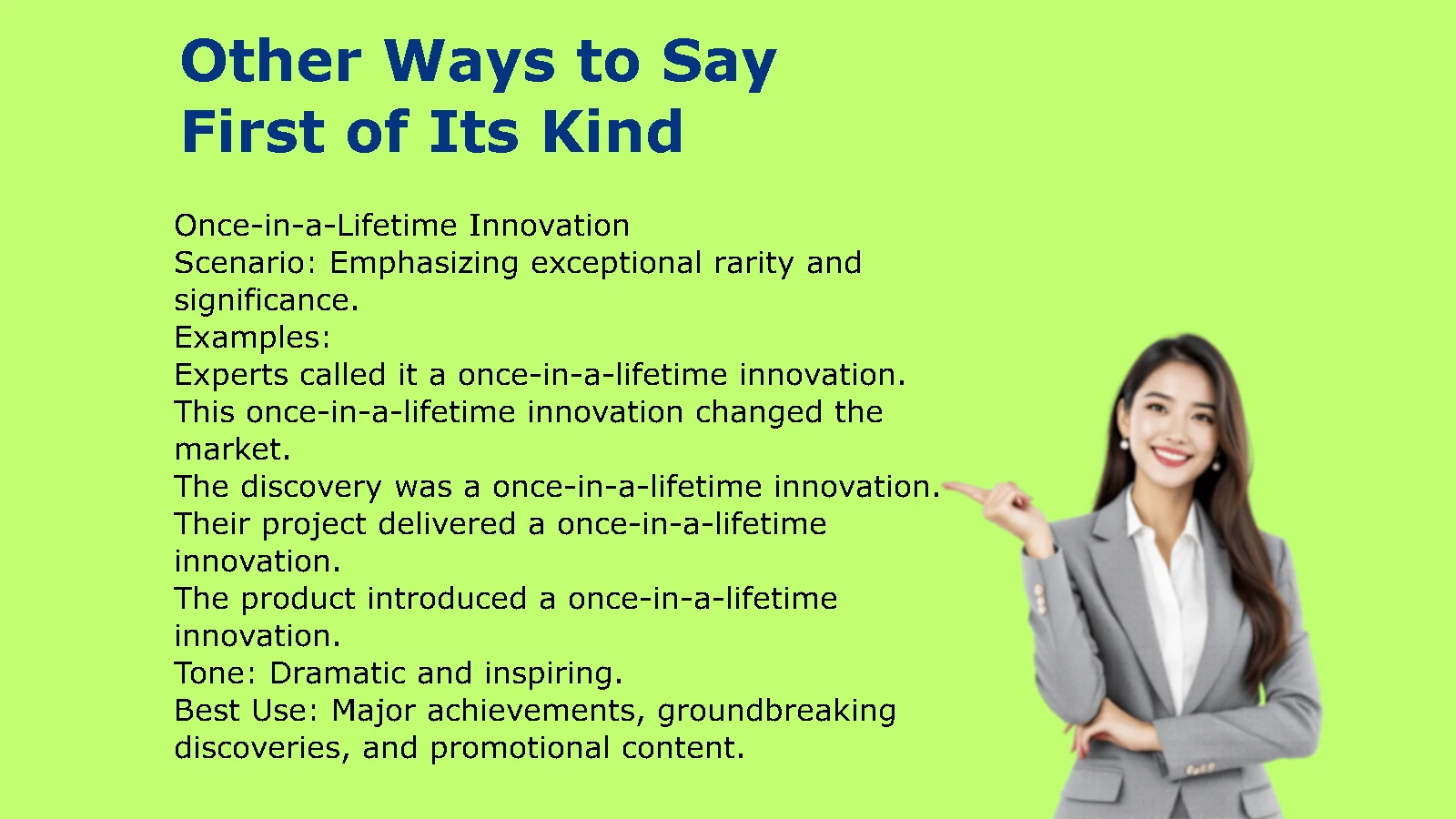 Other Ways to Say
First of Its Kind

Once-in-a-Lifetime Innovation
Scenario: Emphasizing exceptional rarity and significance.
Examples:
Experts called it a once-in-a-lifetime innovation.
This once-in-a-lifetime innovation changed the market.
The discovery was a once-in-a-lifetime innovation.
Their project delivered a once-in-a-lifetime innovation.
The product introduced a once-in-a-lifetime innovation.
Tone: Dramatic and inspiring.
Best Use: Major achievements, groundbreaking discoveries, and promotional content.